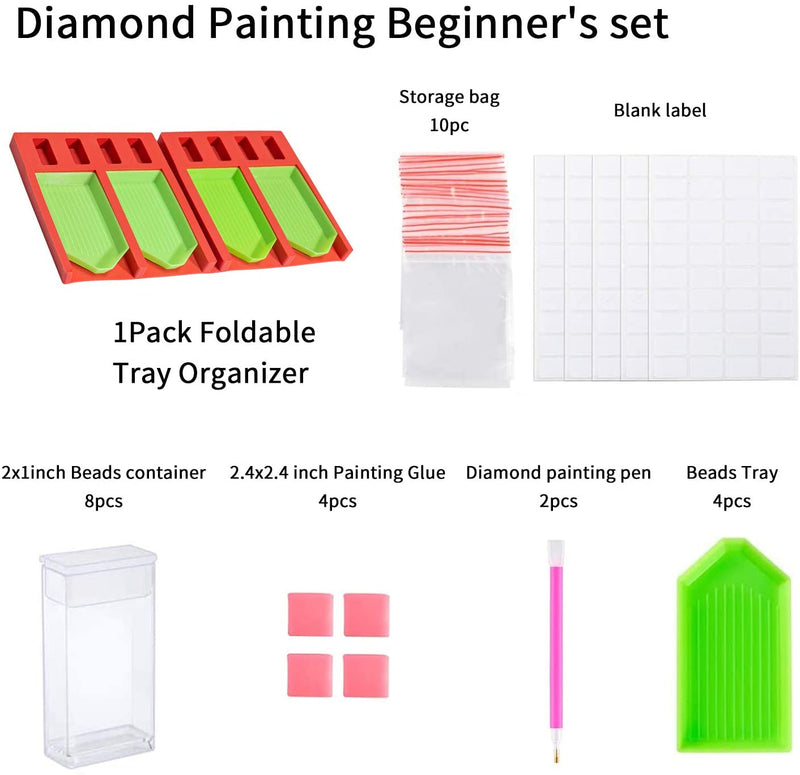 Diamond Painting Beginner's set

Storage bag
10pc

Blank label

1Pack Foldable
Tray Organizer

2x1inch Beads container
8pcs

2.4x2.4 inch Painting Glue
4pcs

Diamond painting pen
2pcs

Beads Tray
4pcs